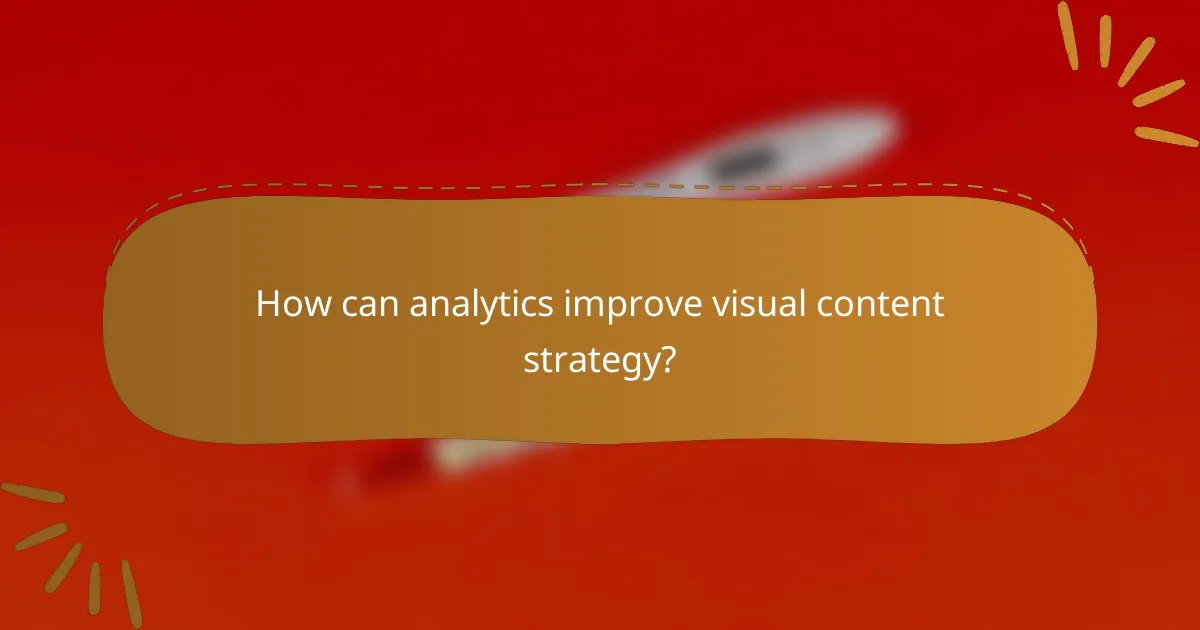 How can analytics improve visual content strategy?